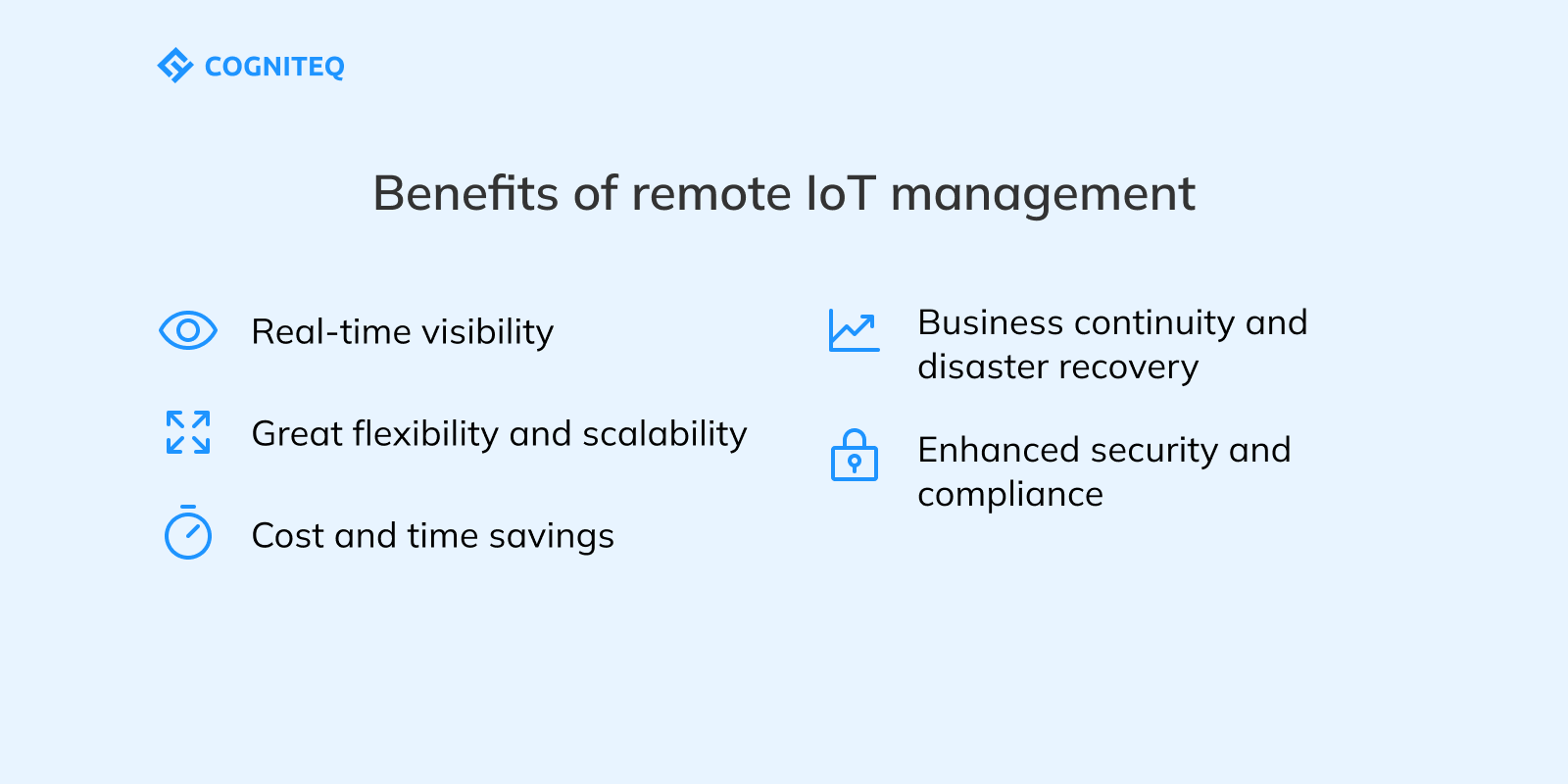 COGNITEQ

Benefits of remote IoT management

Real-time visibility

Great flexibility and scalability

Cost and time savings

Business continuity and disaster recovery

Enhanced security and compliance